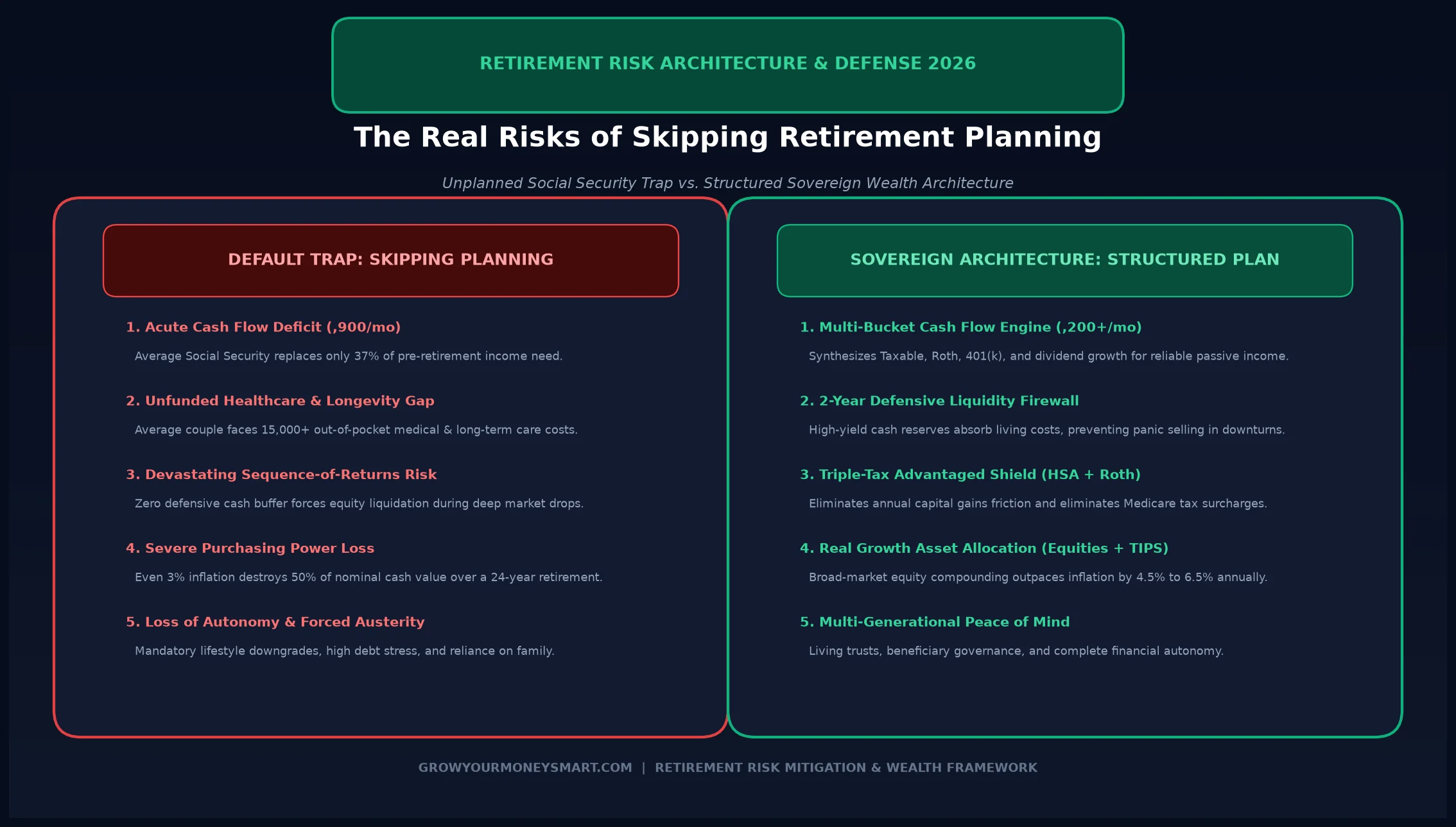 RETIREMENT RISK ARCHITECTURE & DEFENSE 2026

The Real Risks of Skipping Retirement Planning

Unplanned Social Security Trap vs. Structured Sovereign Wealth Architecture

DEFAULT TRAP: SKIPPING PLANNING

1. Acute Cash Flow Deficit (,900/mo)

Average Social Security replaces only 37% of pre-retirement income need.

2. Unfunded Healthcare & Longevity Gap

Average couple faces 15,000+ out-of-pocket medical & long-term care costs.

3. Devastating Sequence-of-Returns Risk

Zero defensive cash buffer forces equity liquidation during deep market drops.

4. Severe Purchasing Power Loss

Even 3% inflation destroys 50% of nominal cash value over a 24-year retirement.

5. Loss of Autonomy & Forced Austerity

Mandatory lifestyle downgrades, high debt stress, and reliance on family.

SOVEREIGN ARCHITECTURE: STRUCTURED PLAN

1. Multi-Bucket Cash Flow Engine (,200+/mo)

Synthesizes Taxable, Roth, 401(k), and dividend growth for reliable passive income.

2. 2-Year Defensive Liquidity Firewall

High-yield cash reserves absorb living costs, preventing panic selling in downturns.

3. Triple-Tax Advantaged Shield (HSA + Roth)

Eliminates annual capital gains friction and eliminates Medicare tax surcharges.

4. Real Growth Asset Allocation (Equities + TIPS)

Broad-market equity compounding outpaces inflation by 4.5% to 6.5% annually.

5. Multi-Generational Peace of Mind

Living trusts, beneficiary governance, and complete financial autonomy.

GROWYOURMONEYSMART.COM | RETIREMENT RISK MITIGATION & WEALTH FRAMEWORK